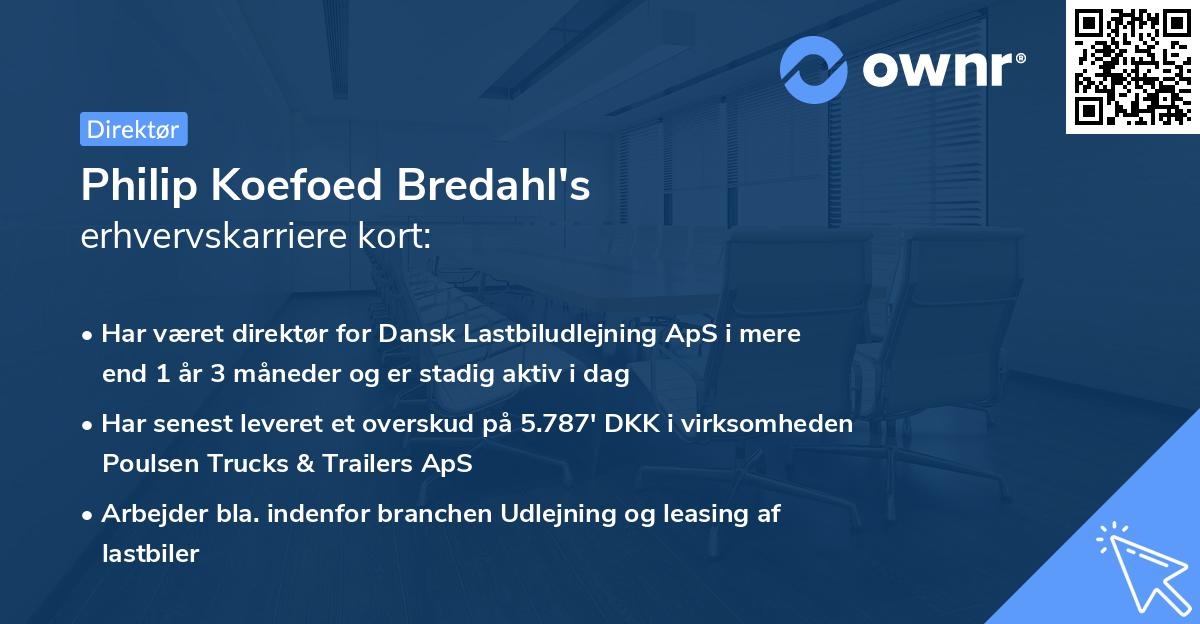 ownr®

Direktør

Philip Koefoed Bredahl's
erhvervskarriere kort:

• Har været direktør for Dansk Lastbiludlejning ApS i mere end 1 år 3 måneder og er stadig aktiv i dag

• Har senest leveret et overskud på 5.787' DKK i virksomheden Poulsen Trucks & Trailers ApS

• Arbejder bla. indenfor branchen Udlejning og leasing af lastbiler